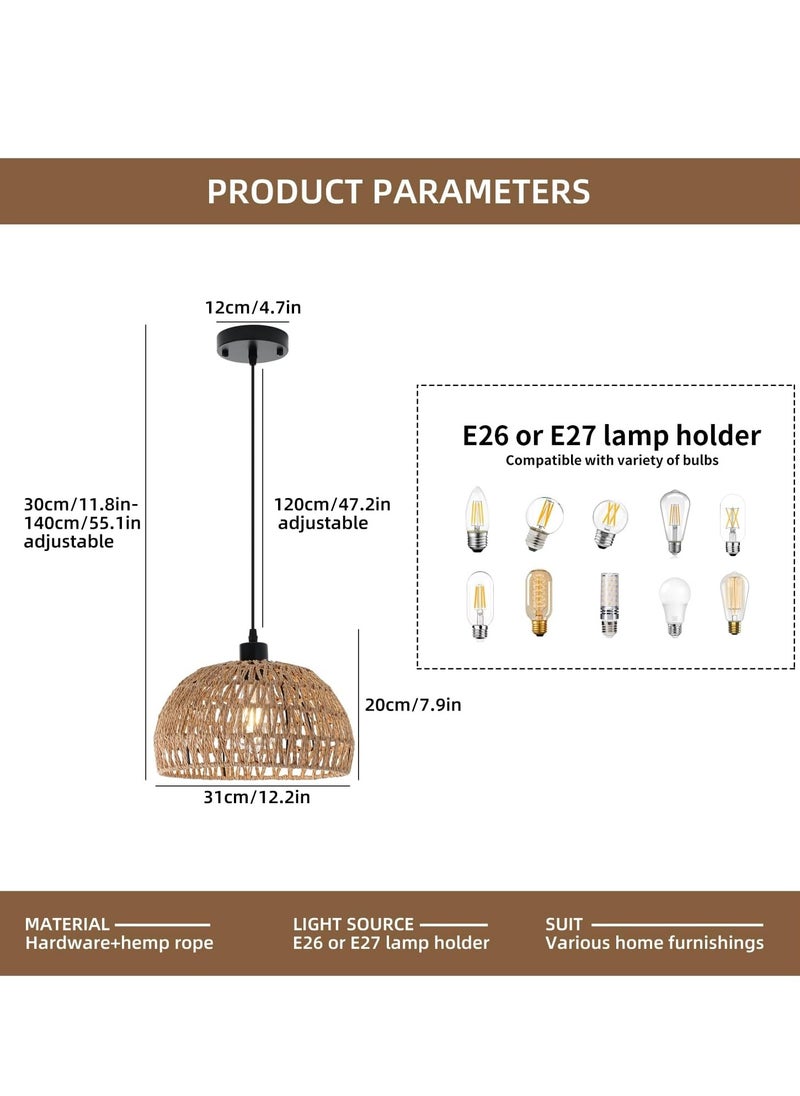 PRODUCT PARAMETERS

12cm/4.7in

30cm/11.8in-140cm/55.1in adjustable

120cm/47.2in adjustable

20cm/7.9in

31cm/12.2in

E26 or E27 lamp holder
Compatible with variety of bulbs

MATERIAL
Hardware+hemp rope

LIGHT SOURCE
E26 or E27 lamp holder

SUIT
Various home furnishings